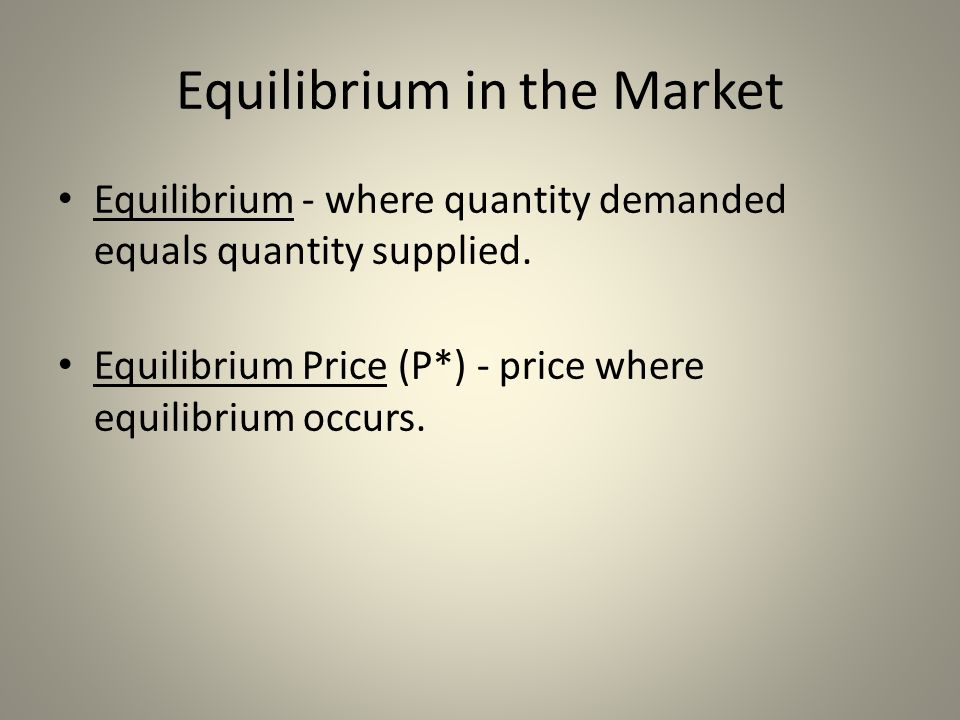 Equilibrium in the Market

• Equilibrium - where quantity demanded equals quantity supplied.

• Equilibrium Price (P*) - price where equilibrium occurs.